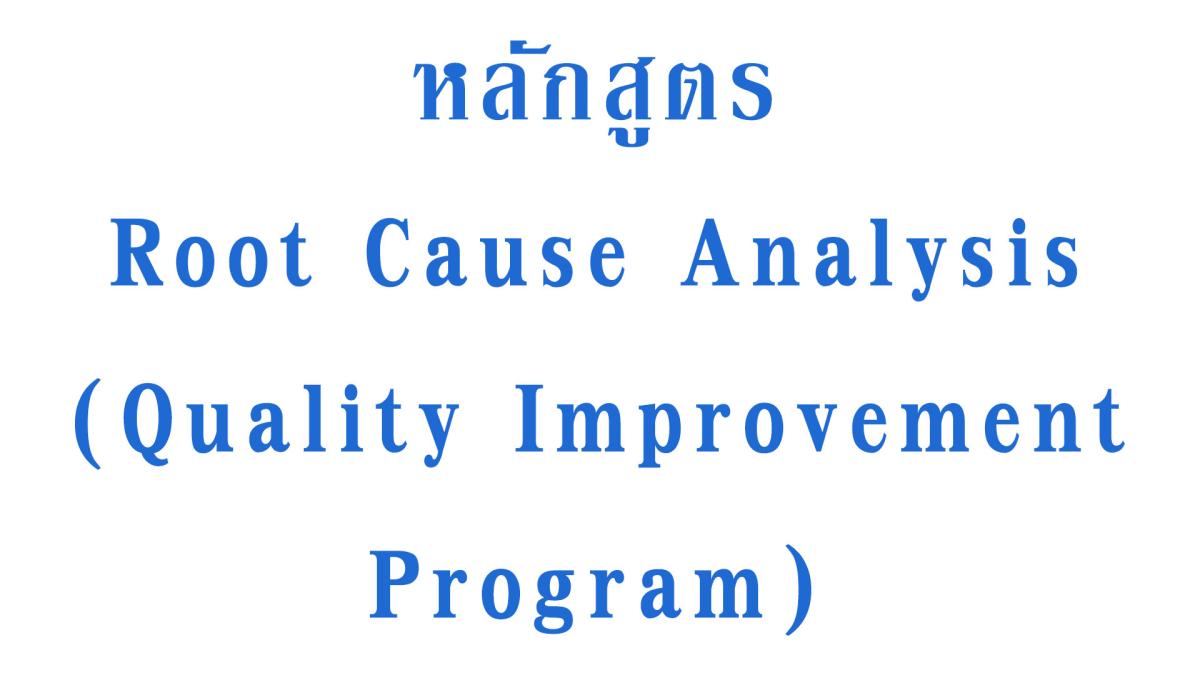 หลักสูตร

Root Cause Analysis (Quality Improvement Program)